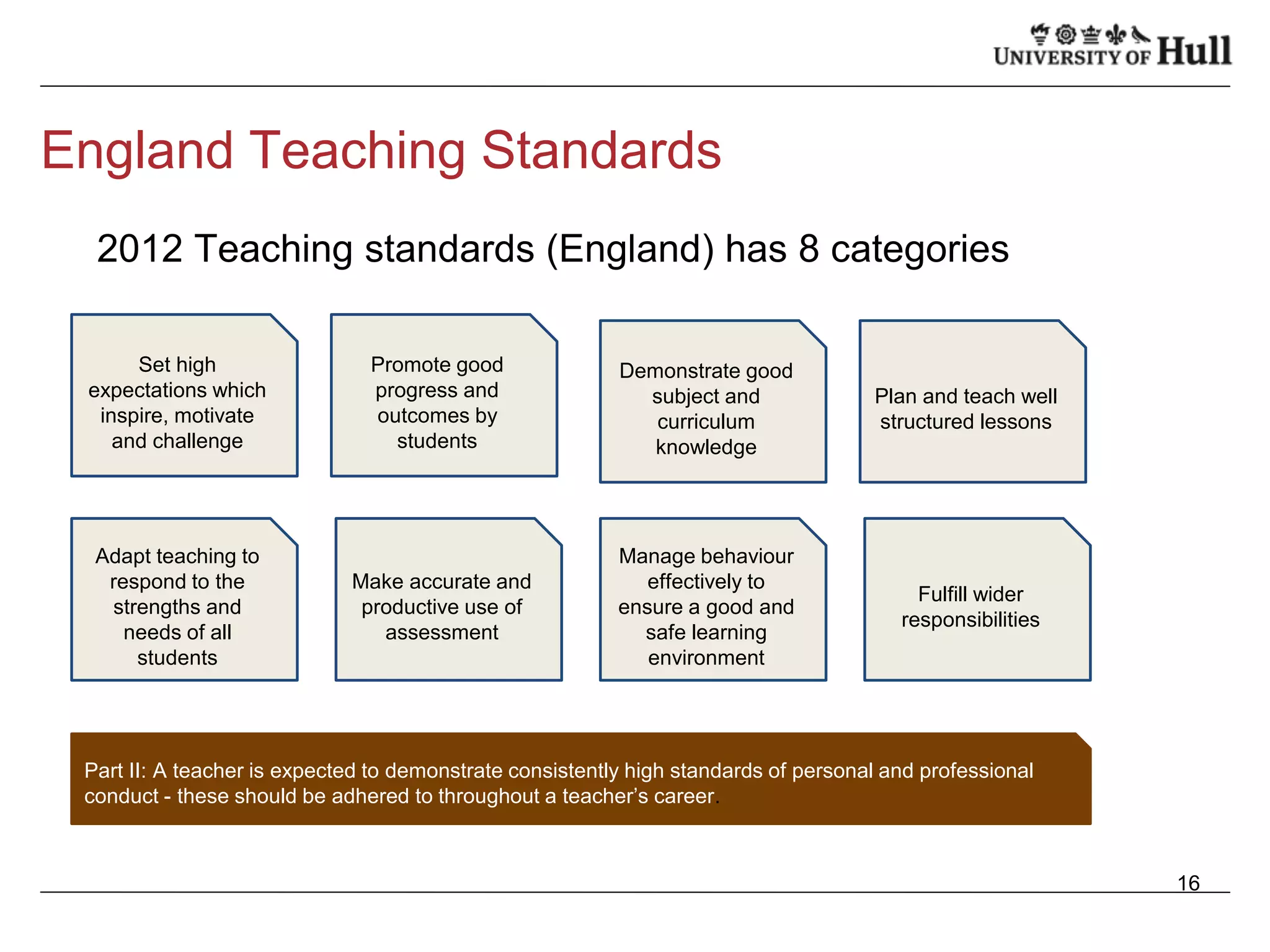 UNIVERSITY OF Hull

England Teaching Standards

2012 Teaching standards (England) has 8 categories

Set high expectations which inspire, motivate and challenge

Promote good progress and outcomes by students

Demonstrate good subject and curriculum knowledge

Plan and teach well structured lessons

Adapt teaching to respond to the strengths and needs of all students

Make accurate and productive use of assessment

Manage behaviour effectively to ensure a good and safe learning environment

Fulfill wider responsibilities

Part II: A teacher is expected to demonstrate consistently high standards of personal and professional conduct - these should be adhered to throughout a teacher's career.

16